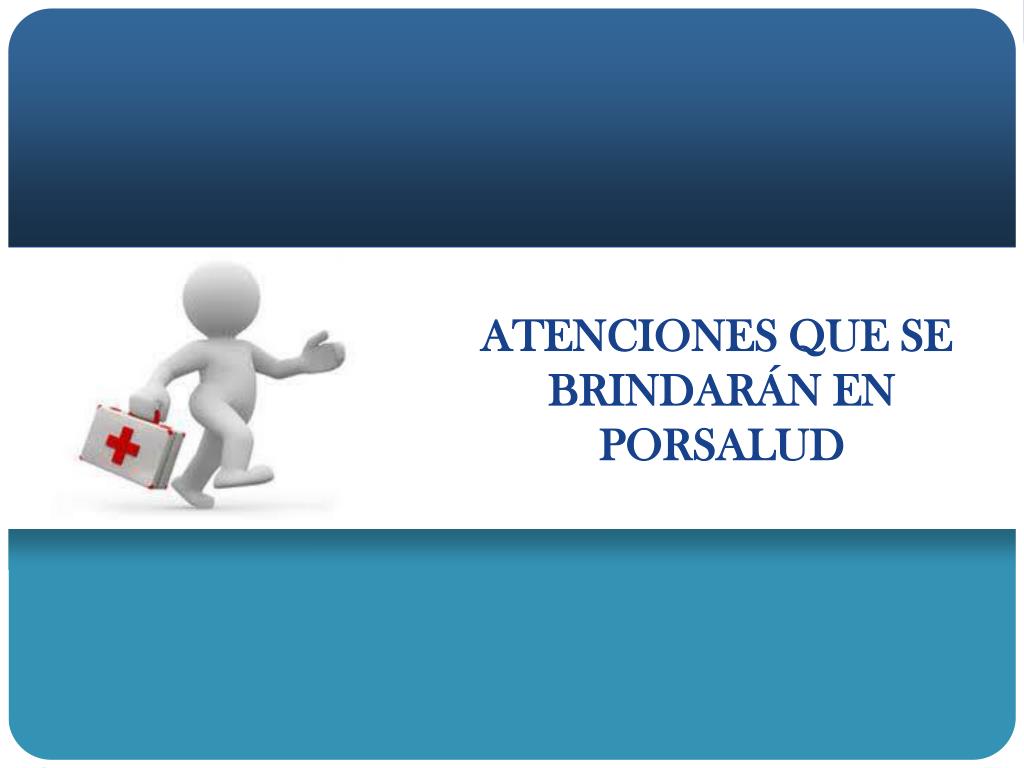 ATENCIONES QUE SE BRINDARÁN EN PORSALUD